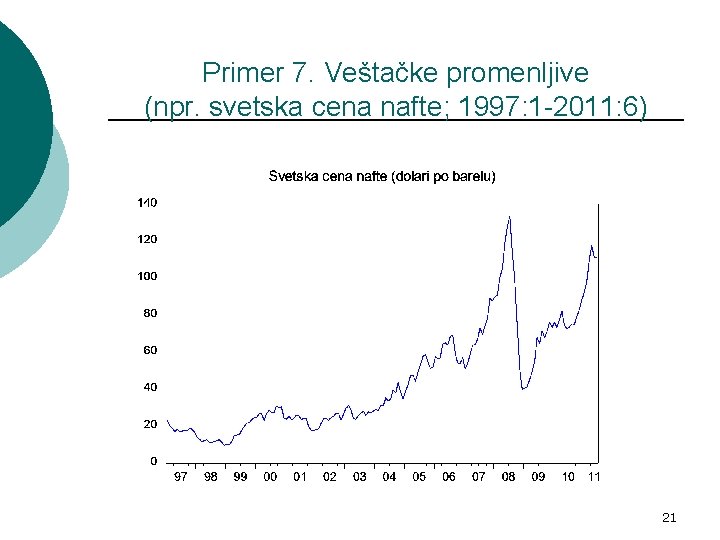 Primer 7. Veštačke promenljive (npr. svetska cena nafte; 1997:1-2011:6)

Svetska cena nafte (dolari po barelu)

140
120
100
80
60
40
20
0

97 98 99 00 01 02 03 04 05 06 07 08 09 10 11

21